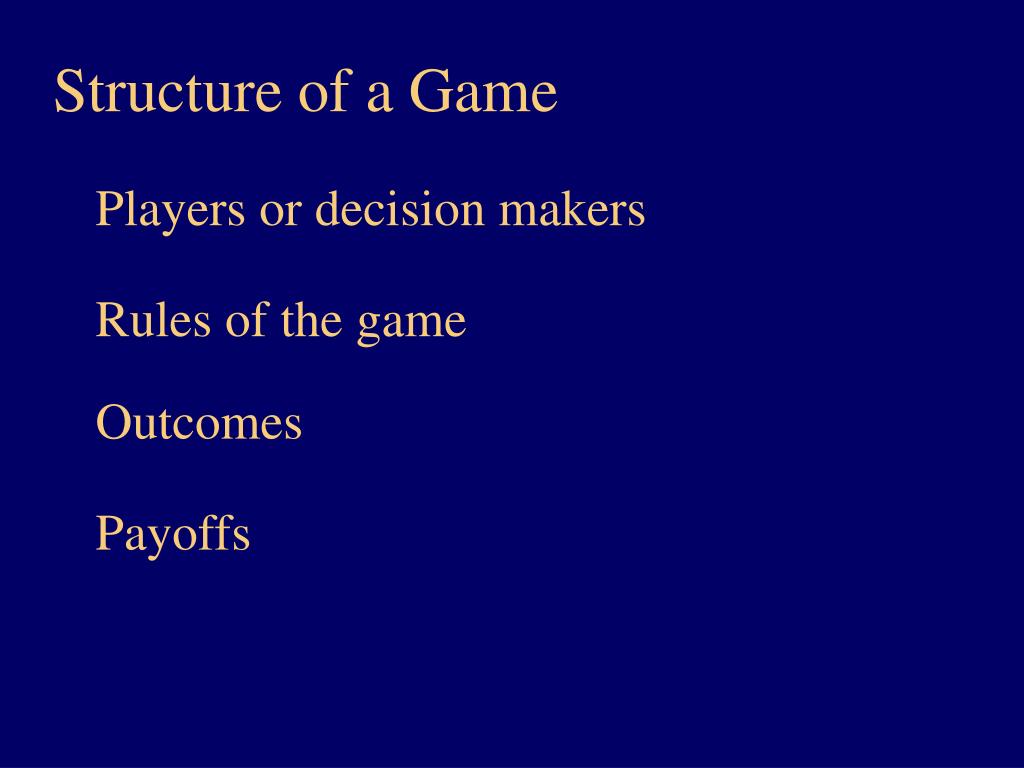 Structure of a Game

Players or decision makers

Rules of the game

Outcomes

Payoffs